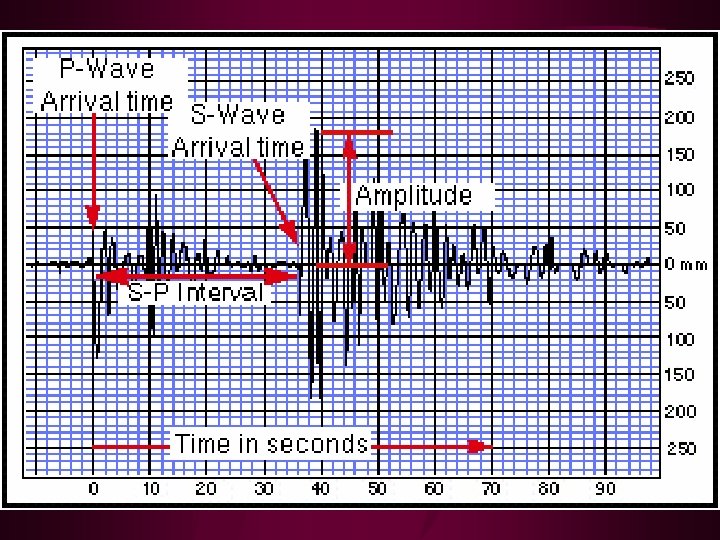 P-Wave
Arrival time

S-Wave
Arrival time

Amplitude

S-P Interval

Time in seconds

250
200
150
100
50
0 mm
50
100
150
200
250

0 10 20 30 40 50 60 70 80 90